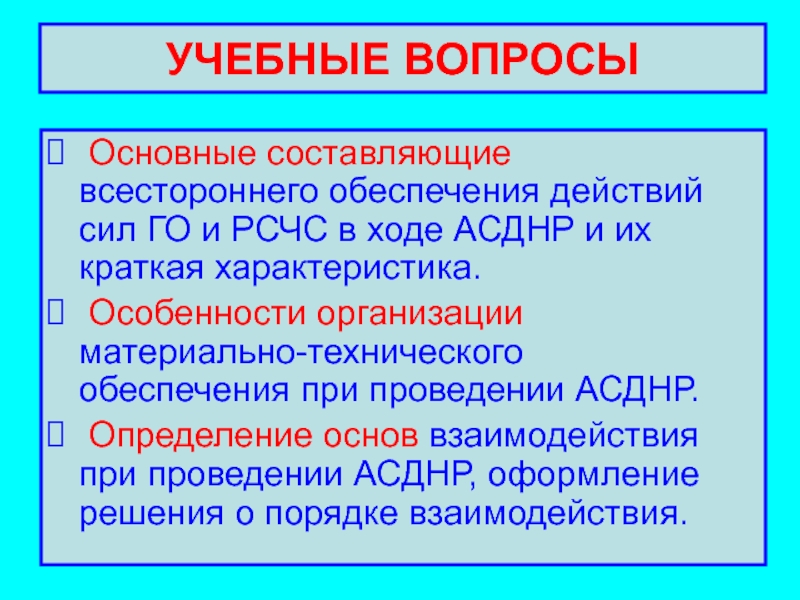 УЧЕБНЫЕ ВОПРОСЫ

Основные составляющие всестороннего обеспечения действий сил ГО и РСЧС в ходе АСДНР и их краткая характеристика.

Особенности организации материально-технического обеспечения при проведении АСДНР.

Определение основ взаимодействия при проведении АСДНР, оформление решения о порядке взаимодействия.